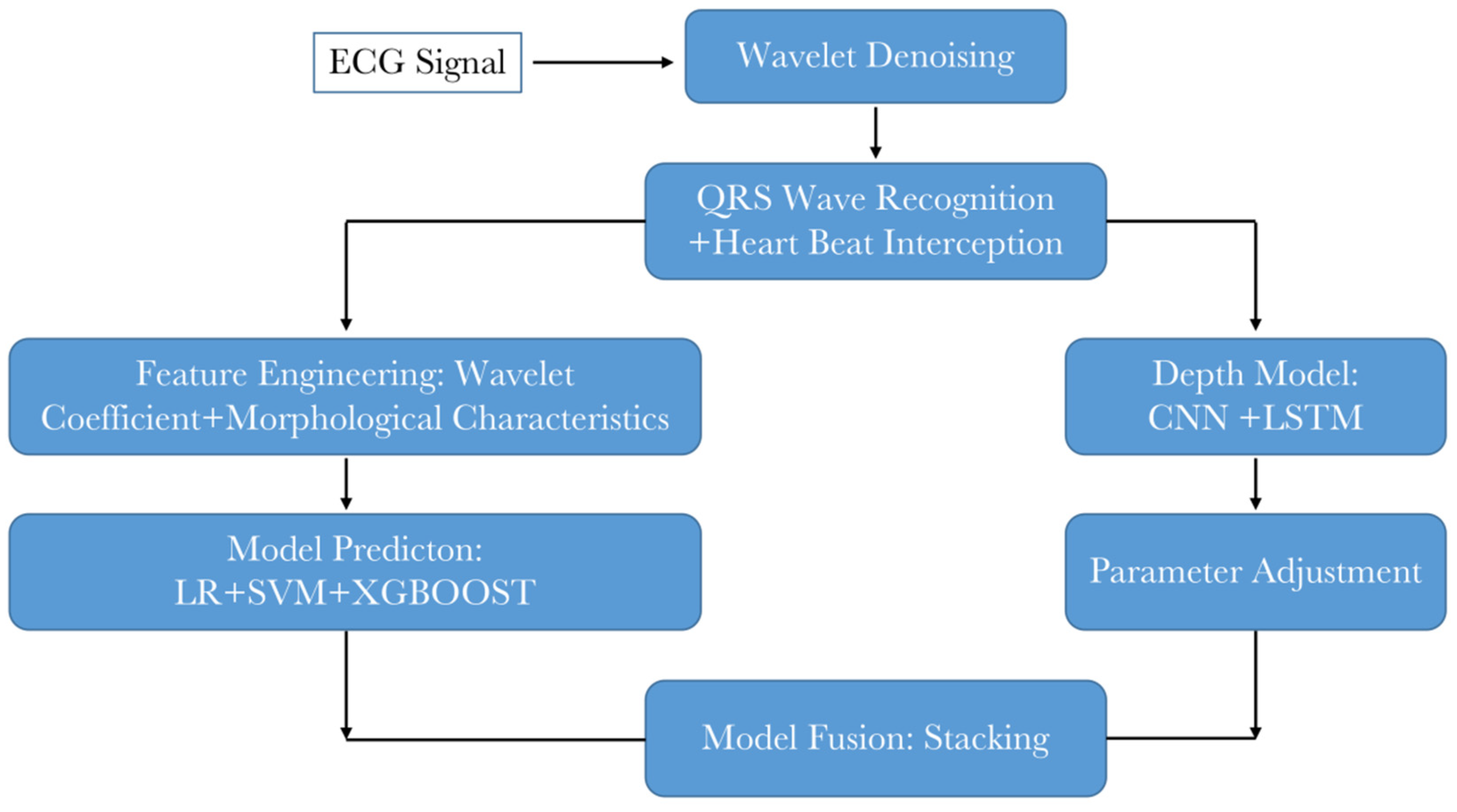 ECG Signal

Wavelet Denoising

QRS Wave Recognition +Heart Beat Interception

Feature Engineering: Wavelet Coefficient+Morphological Characteristics

Depth Model: CNN +LSTM

Model Predicton: LR+SVM+XGBOOST

Parameter Adjustment

Model Fusion: Stacking